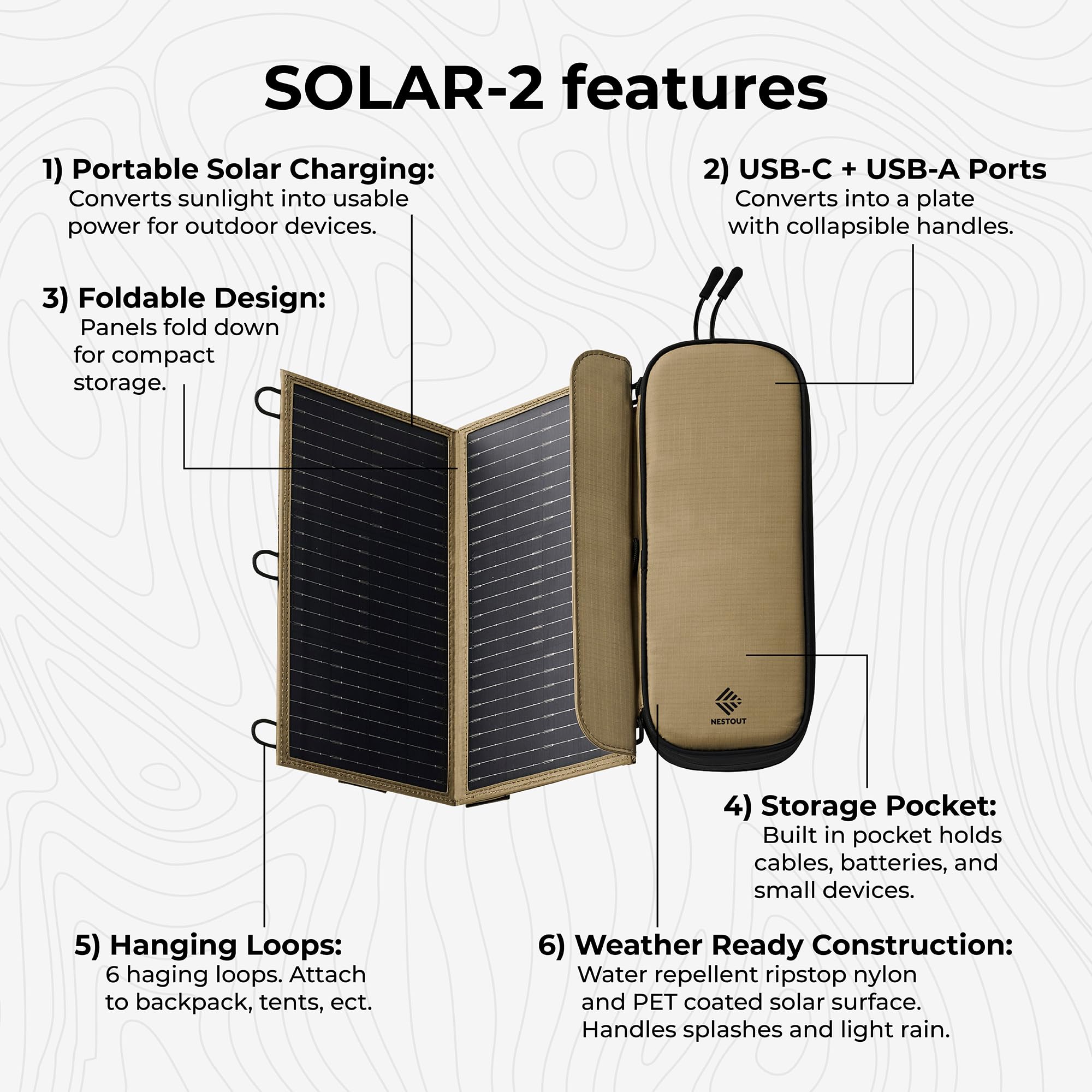 SOLAR-2 features

1) Portable Solar Charging:
Converts sunlight into usable power for outdoor devices.

2) USB-C + USB-A Ports
Converts into a plate with collapsible handles.

3) Foldable Design:
Panels fold down for compact storage.

NESTOUT

4) Storage Pocket:
Built in pocket holds cables, batteries, and small devices.

5) Hanging Loops:
6 haging loops. Attach to backpack, tents, ect.

6) Weather Ready Construction:
Water repellent ripstop nylon and PET coated solar surface. Handles splashes and light rain.